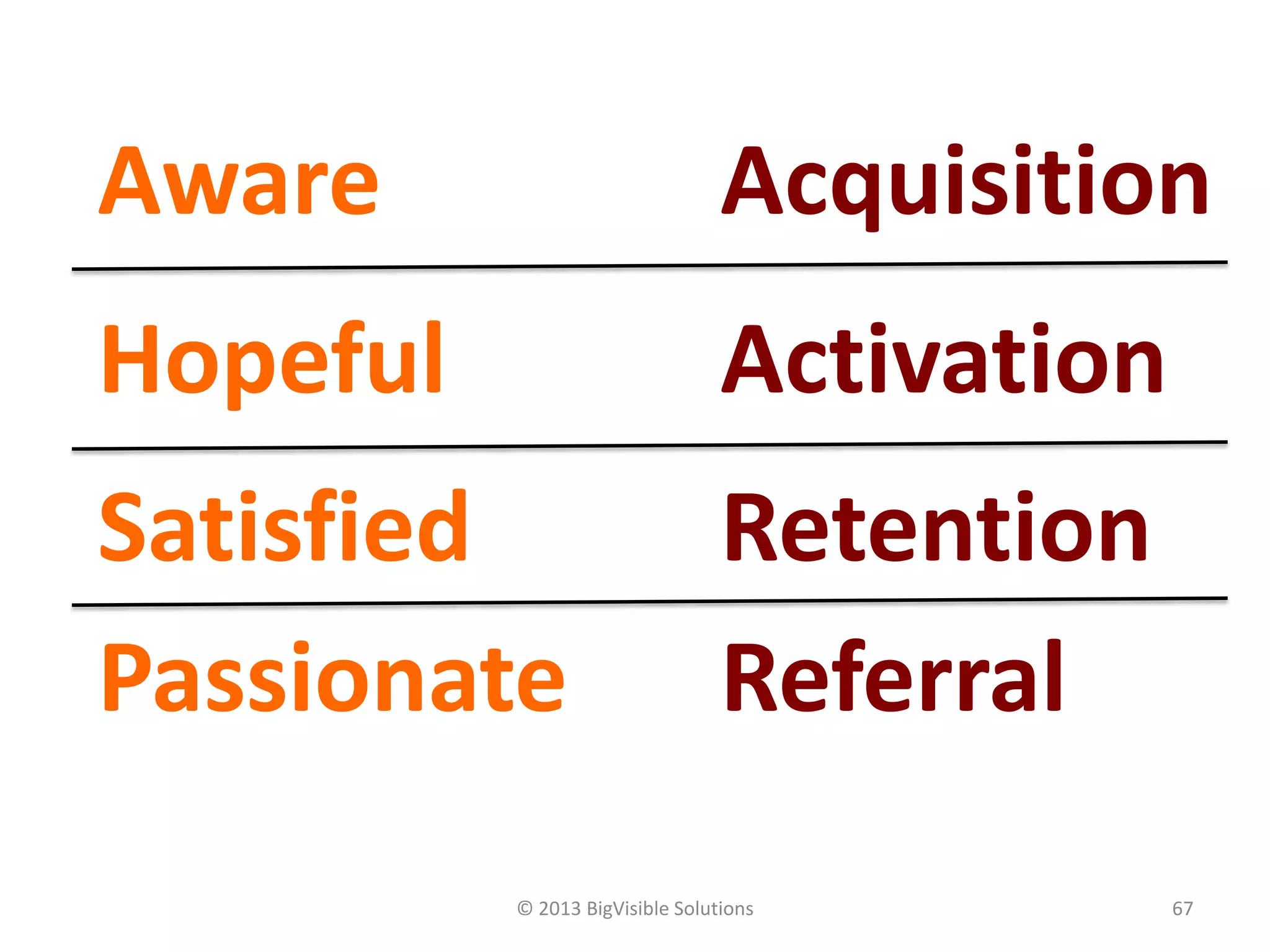 | Aware | Acquisition |
|---|---|
| Hopeful | Activation |
| Satisfied | Retention |
| Passionate | Referral |

© 2013 BigVisible Solutions

67